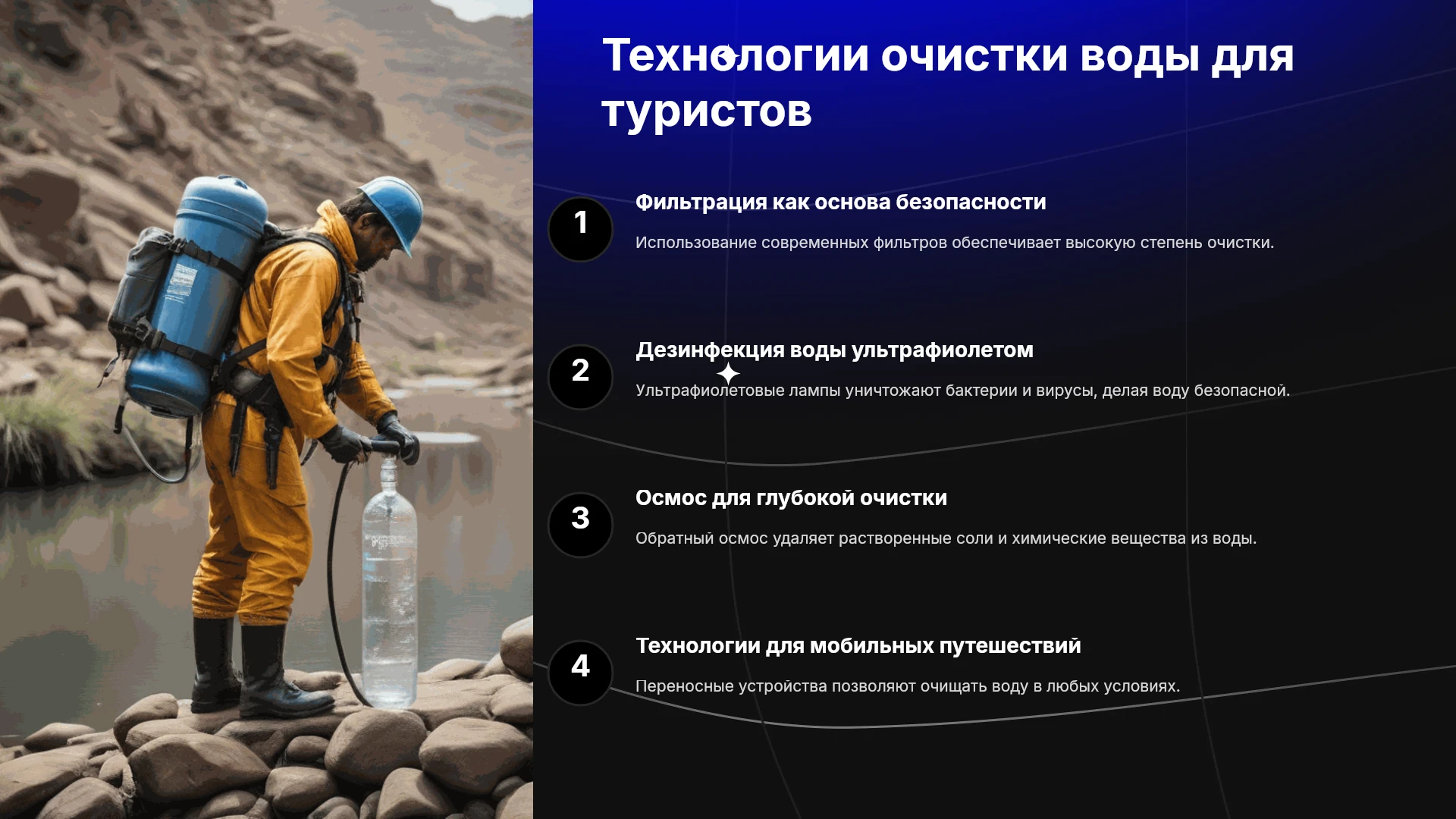 Технологии очистки воды для туристов

1

Фильтрация как основа безопасности

Использование современных фильтров обеспечивает высокую степень очистки.

2

Дезинфекция воды ультрафиолетом

Ультрафиолетовые лампы уничтожают бактерии и вирусы, делая воду безопасной.

3

Осмос для глубокой очистки

Обратный осмос удаляет растворенные соли и химические вещества из воды.

4

Технологии для мобильных путешествий

Переносные устройства позволяют очищать воду в любых условиях.